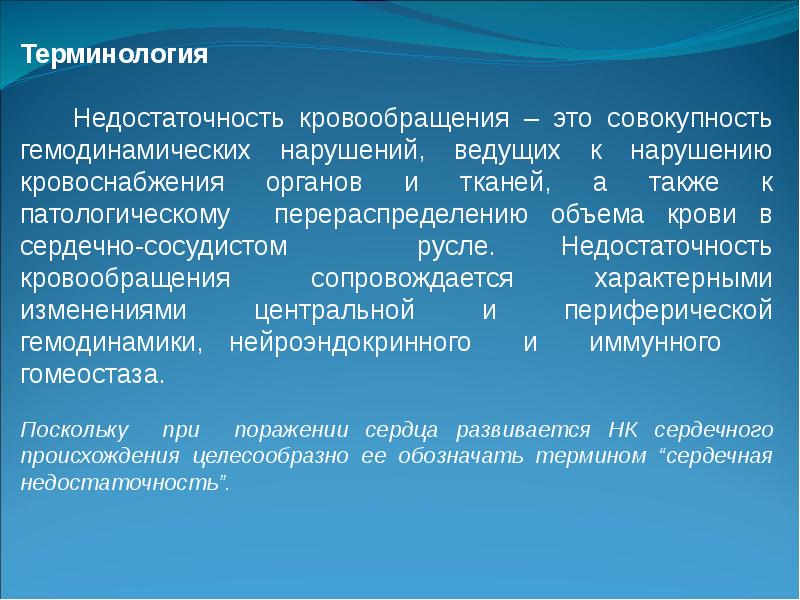 Терминология

Недостаточность кровообращения – это совокупность гемодинамических нарушений, ведущих к нарушению кровоснабжения органов и тканей, а также к патологическому перераспределению объема крови в сердечно-сосудистом русле. Недостаточность кровообращения сопровождается характерными изменениями центральной и периферической гемодинамики, нейроэндокринного и иммунного гомеостаза.

Поскольку при поражении сердца развивается НК сердечного происхождения целесообразно ее обозначать термином “сердечная недостаточность”.